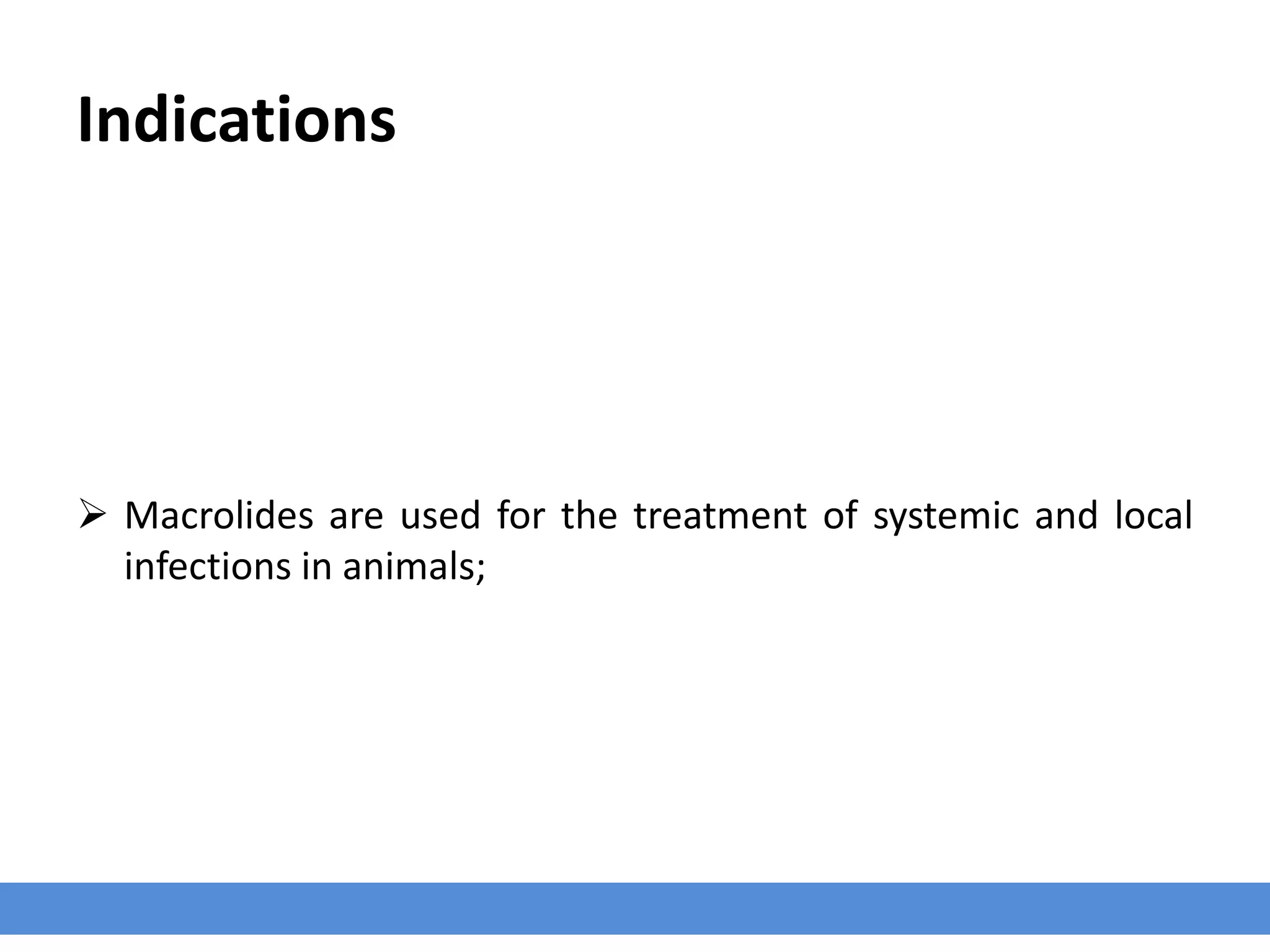 Indications

➢ Macrolides are used for the treatment of systemic and local infections in animals;